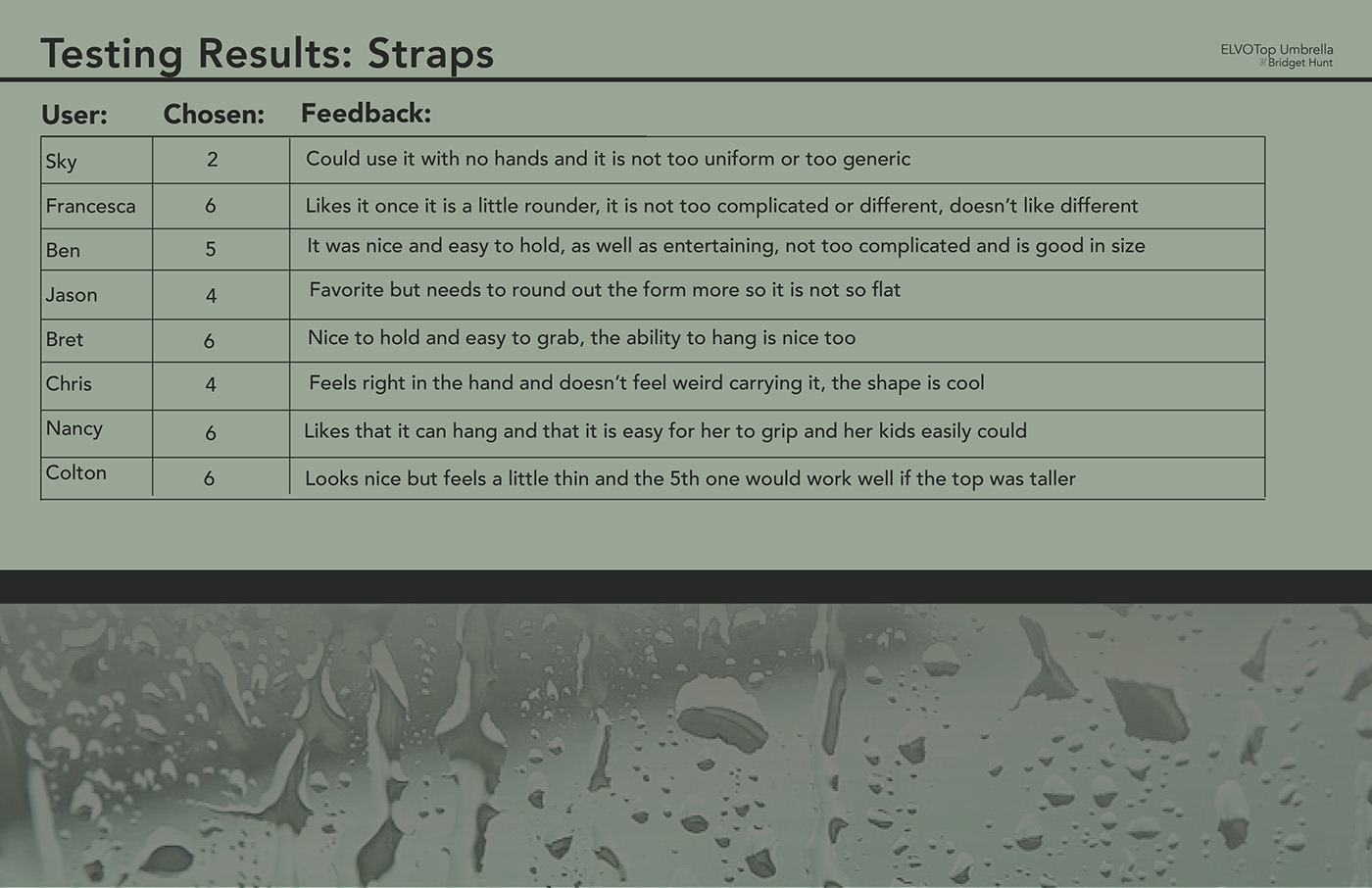 Testing Results: Straps

ELVOTop Umbrella
Bridget Hunt

| User: | Chosen: | Feedback: |
|---|---|---|
| Sky | 2 | Could use it with no hands and it is not too uniform or too generic |
| Francesca | 6 | Likes it once it is a little rounder, it is not too complicated or different, doesn't like different |
| Ben | 5 | It was nice and easy to hold, as well as entertaining, not too complicated and is good in size |
| Jason | 4 | Favorite but needs to round out the form more so it is not so flat |
| Bret | 6 | Nice to hold and easy to grab, the ability to hang is nice too |
| Chris | 4 | Feels right in the hand and doesn't feel weird carrying it, the shape is cool |
| Nancy | 6 | Likes that it can hang and that it is easy for her to grip and her kids easily could |
| Colton | 6 | Looks nice but feels a little thin and the 5th one would work well if the top was taller |